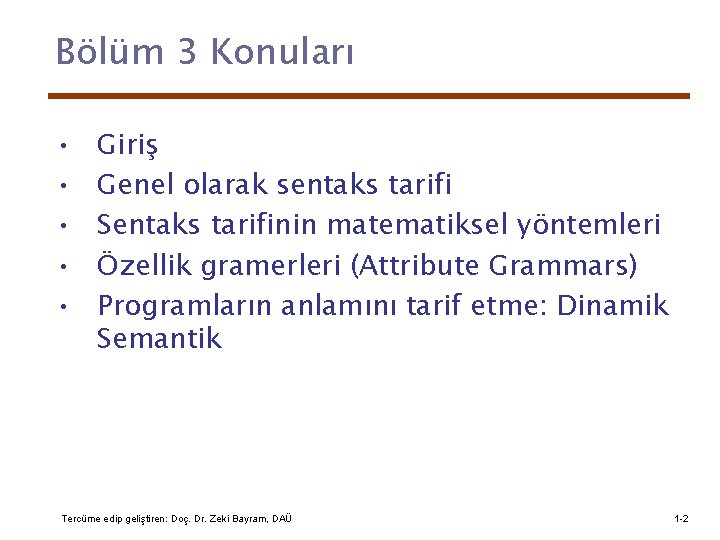 Bölüm 3 Konuları

• Giriş
• Genel olarak sentaks tarifi
• Sentaks tarifinin matematiksel yöntemleri
• Özellik gramerleri (Attribute Grammars)
• Programların anlamını tarif etme: Dinamik Semantik

Tercüme edip geliştiren: Doç. Dr. Zeki Bayram, DAÜ

1-2